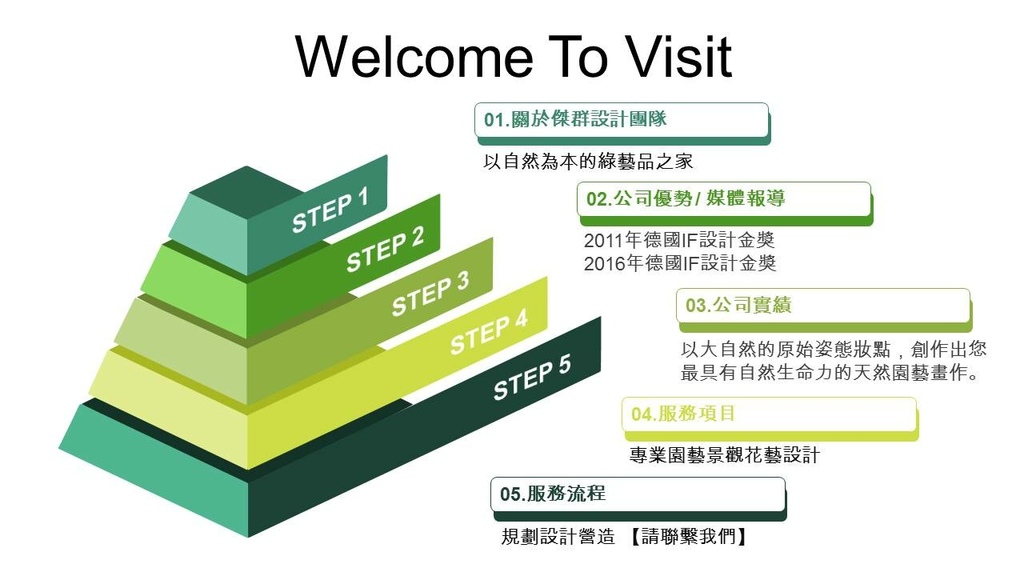 Welcome To Visit

STEP 1
STEP 2
STEP 3
STEP 4
STEP 5

01.關於傑群設計團隊
以自然為本的綠藝品之家

02.公司優勢/ 媒體報導
2011年德國IF設計金獎
2016年德國IF設計金獎

03.公司實績
以大自然的原始姿態妝點，創作出您最具有自然生命力的天然園藝畫作。

04.服務項目
專業園藝景觀花藝設計

05.服務流程
規劃設計營造 【請聯繫我們】